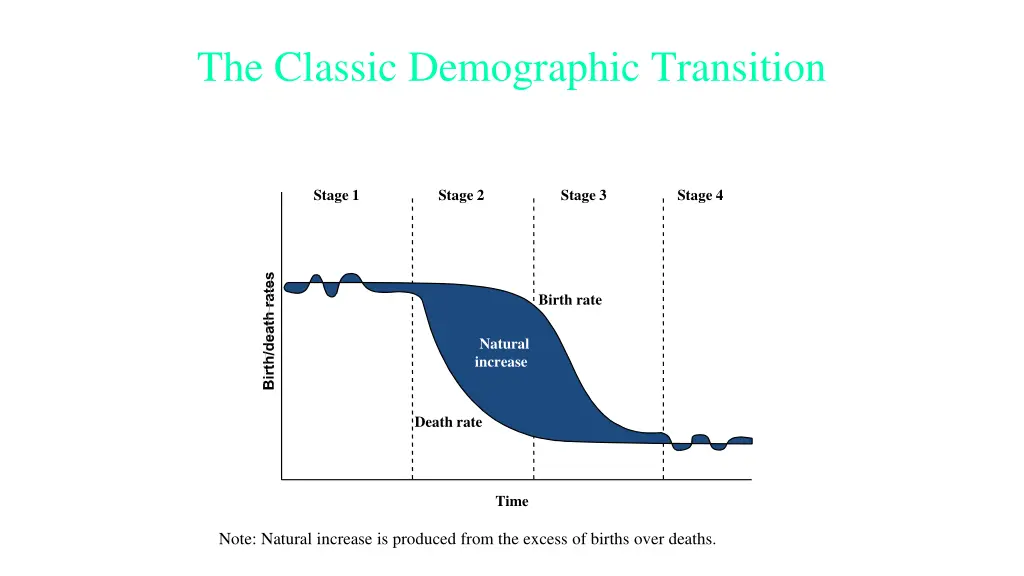 The Classic Demographic Transition

Stage 1
Stage 2
Stage 3
Stage 4

Birth/death rates

Birth rate

Natural increase

Death rate

Time

Note: Natural increase is produced from the excess of births over deaths.